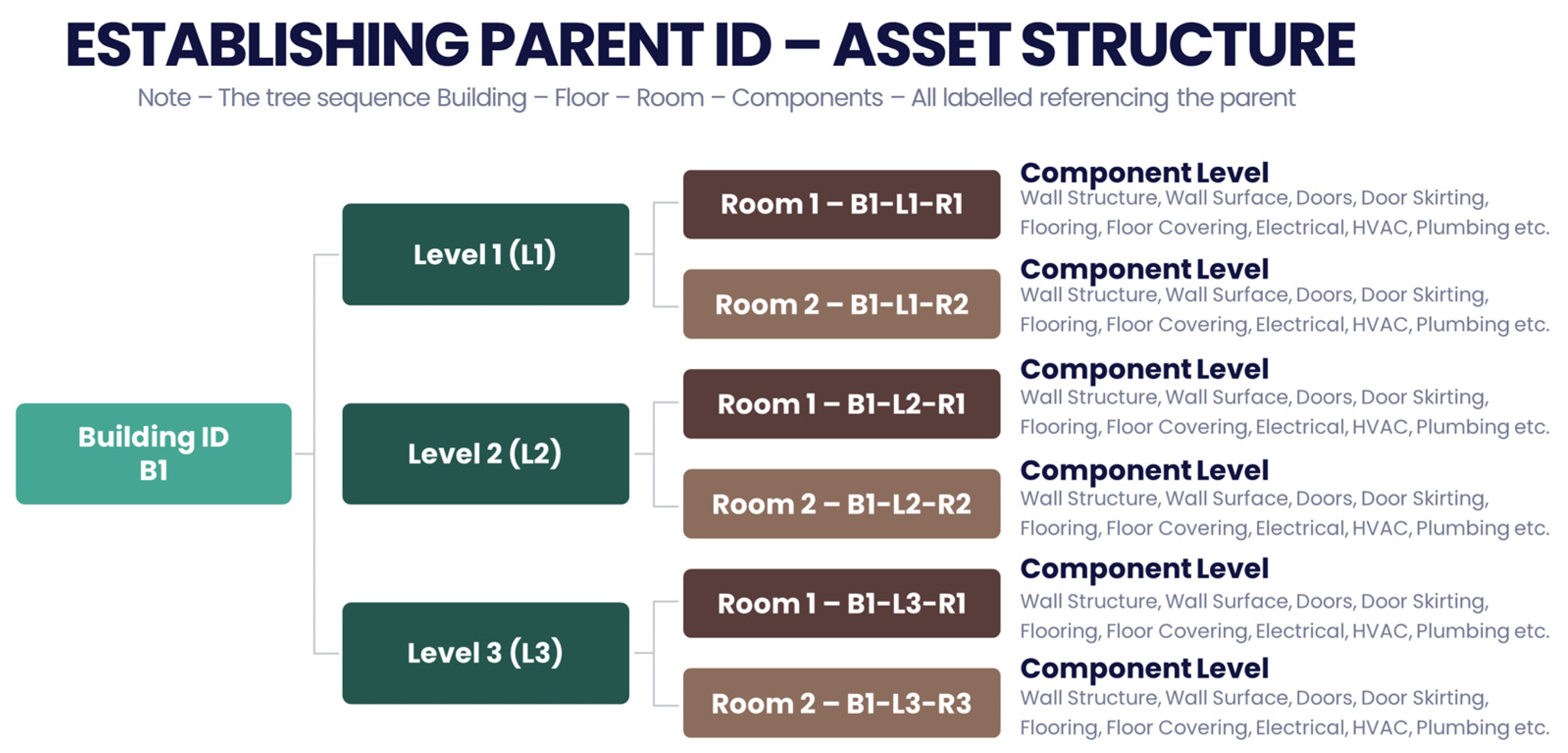 ESTABLISHING PARENT ID – ASSET STRUCTURE

Note – The tree sequence Building – Floor – Room – Components – All labelled referencing the parent

Building ID B1

Level 1 (L1)

Room 1 – B1-L1-R1

Component Level
Wall Structure, Wall Surface, Doors, Door Skirting, Flooring, Floor Covering, Electrical, HVAC, Plumbing etc.

Room 2 – B1-L1-R2

Component Level
Wall Structure, Wall Surface, Doors, Door Skirting, Flooring, Floor Covering, Electrical, HVAC, Plumbing etc.

Level 2 (L2)

Room 1 – B1-L2-R1

Component Level
Wall Structure, Wall Surface, Doors, Door Skirting, Flooring, Floor Covering, Electrical, HVAC, Plumbing etc.

Room 2 – B1-L2-R2

Component Level
Wall Structure, Wall Surface, Doors, Door Skirting, Flooring, Floor Covering, Electrical, HVAC, Plumbing etc.

Level 3 (L3)

Room 1 – B1-L3-R1

Component Level
Wall Structure, Wall Surface, Doors, Door Skirting, Flooring, Floor Covering, Electrical, HVAC, Plumbing etc.

Room 2 – B1-L3-R3

Component Level
Wall Structure, Wall Surface, Doors, Door Skirting, Flooring, Floor Covering, Electrical, HVAC, Plumbing etc.